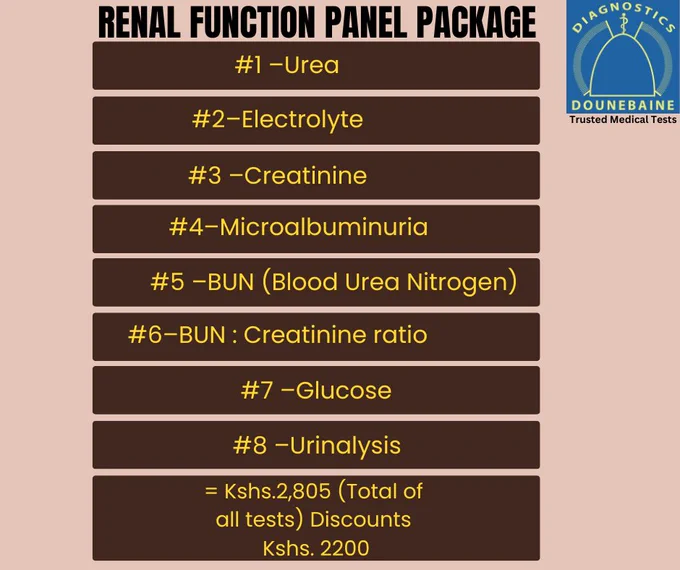 RENAL FUNCTION PANEL PACKAGE

DIAGNOSTICS
DOUNEBAINE
Trusted Medical Tests

#1 –Urea

#2–Electrolyte

#3 –Creatinine

#4–Microalbuminuria

#5 –BUN (Blood Urea Nitrogen)

#6–BUN : Creatinine ratio

#7 –Glucose

#8 –Urinalysis

= Kshs.2,805 (Total of all tests) Discounts Kshs. 2200